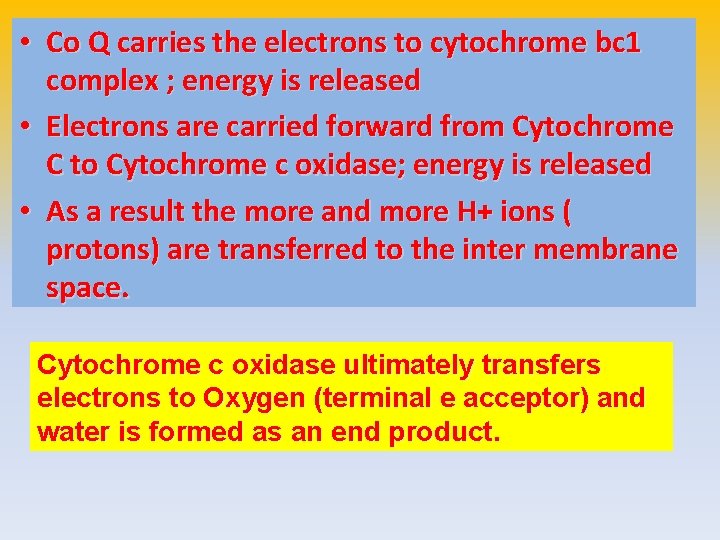 • Co Q carries the electrons to cytochrome bc1 complex ; energy is released

• Electrons are carried forward from Cytochrome C to Cytochrome c oxidase; energy is released

• As a result the more and more H+ ions ( protons) are transferred to the inter membrane space.

Cytochrome c oxidase ultimately transfers electrons to Oxygen (terminal e acceptor) and water is formed as an end product.